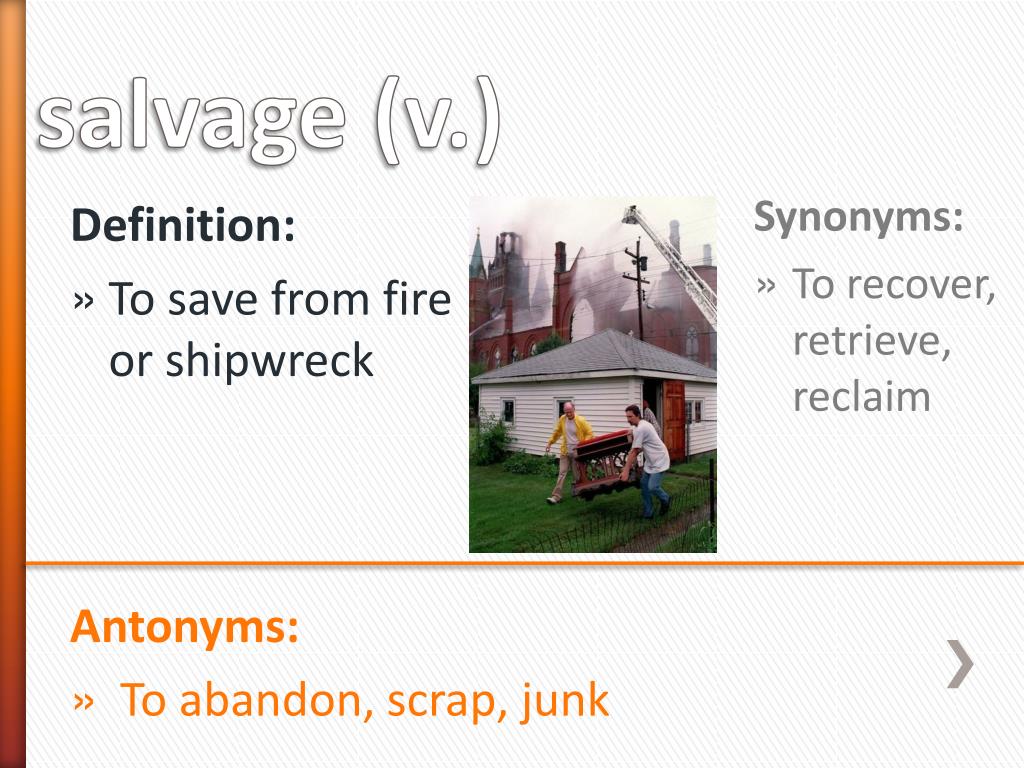 salvage (v.)

Definition:

» To save from fire or shipwreck

Synonyms:

» To recover, retrieve, reclaim

Antonyms:

» To abandon, scrap, junk